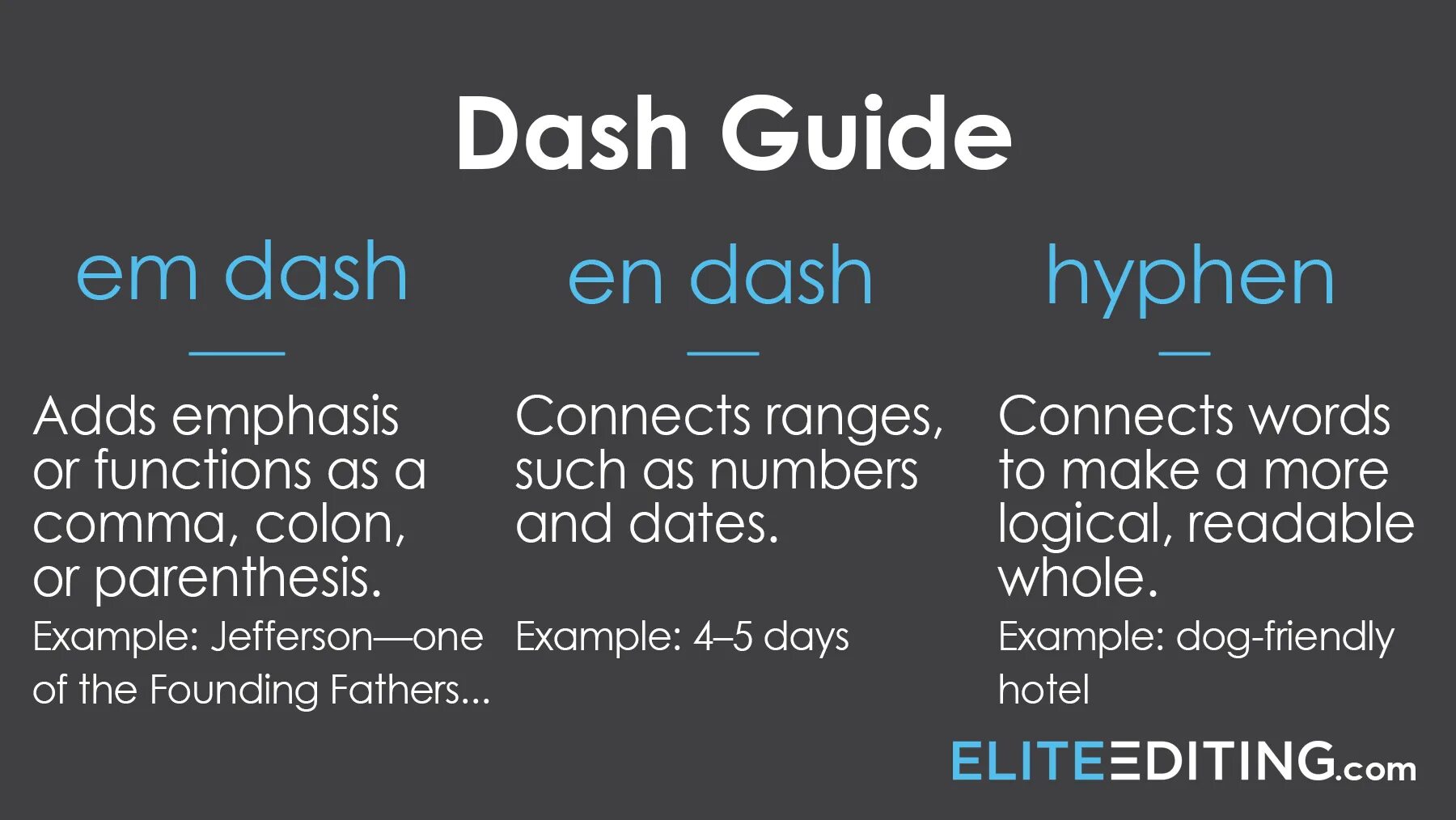 Dash Guide

em dash

—

Adds emphasis or functions as a comma, colon, or parenthesis.

Example: Jefferson—one of the Founding Fathers...

en dash

–

Connects ranges, such as numbers and dates.

Example: 4–5 days

hyphen

-

Connects words to make a more logical, readable whole.

Example: dog-friendly hotel

ELITEEDITING.com